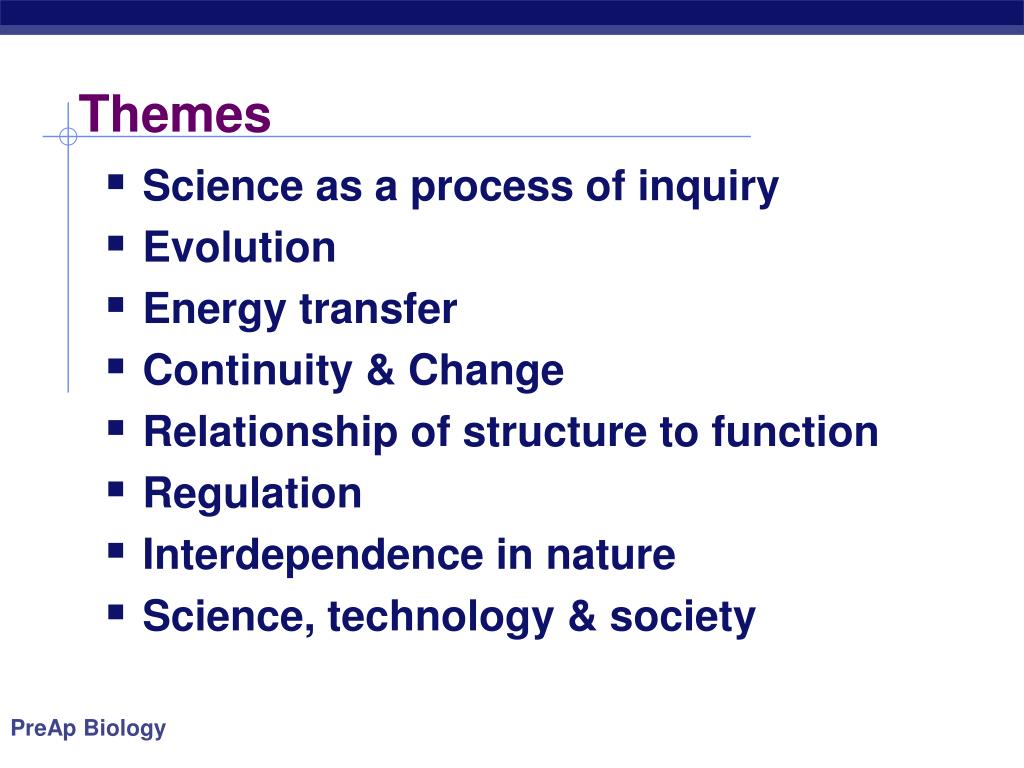 Themes

- Science as a process of inquiry
- Evolution
- Energy transfer
- Continuity & Change
- Relationship of structure to function
- Regulation
- Interdependence in nature
- Science, technology & society

PreAp Biology